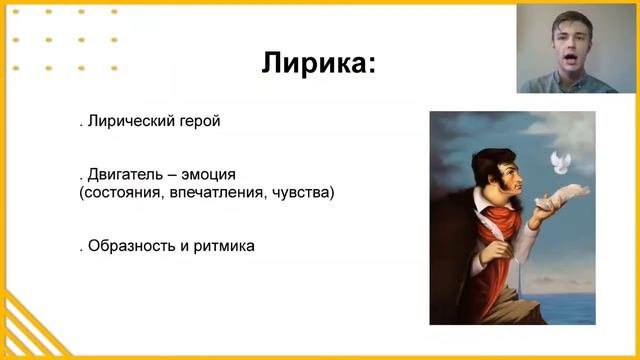 Лирика:

. Лирический герой

. Двигатель – эмоция
(состояния, впечатления, чувства)

. Образность и ритмика